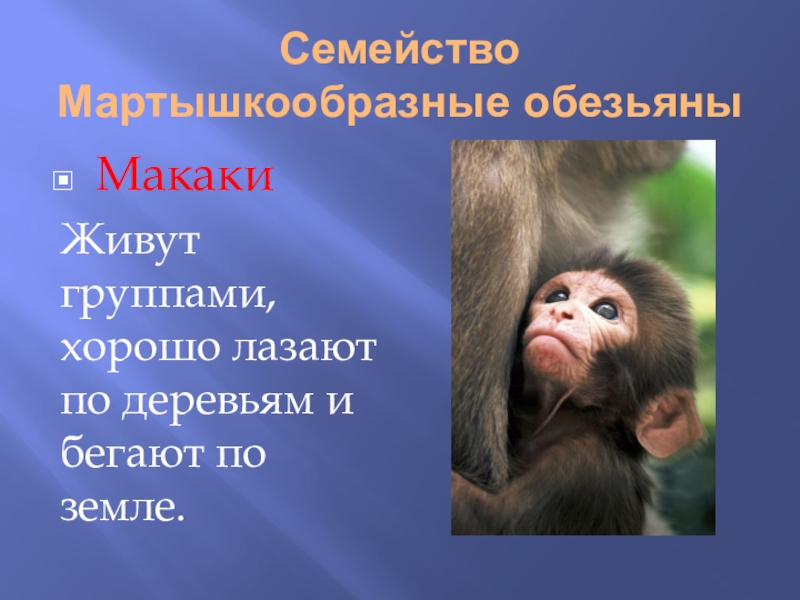 Семейство Мартышкообразные обезьяны

Макаки

Живут группами, хорошо лазают по деревьям и бегают по земле.